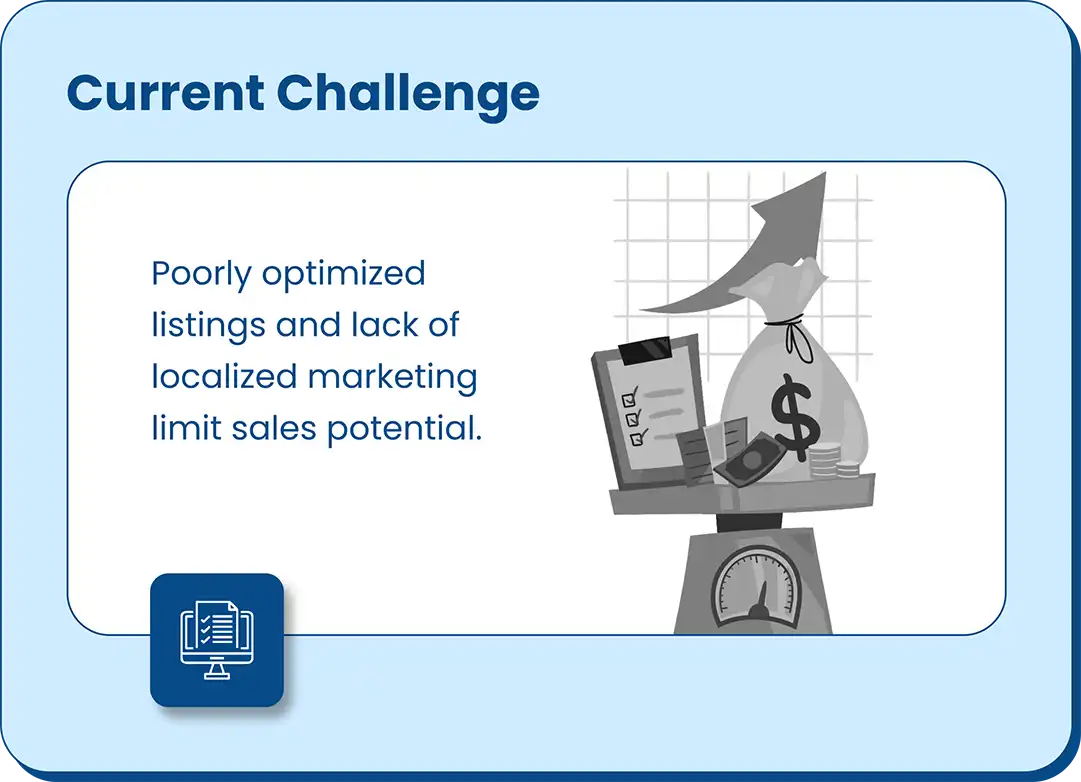 Current Challenge

Poorly optimized listings and lack of localized marketing limit sales potential.

$